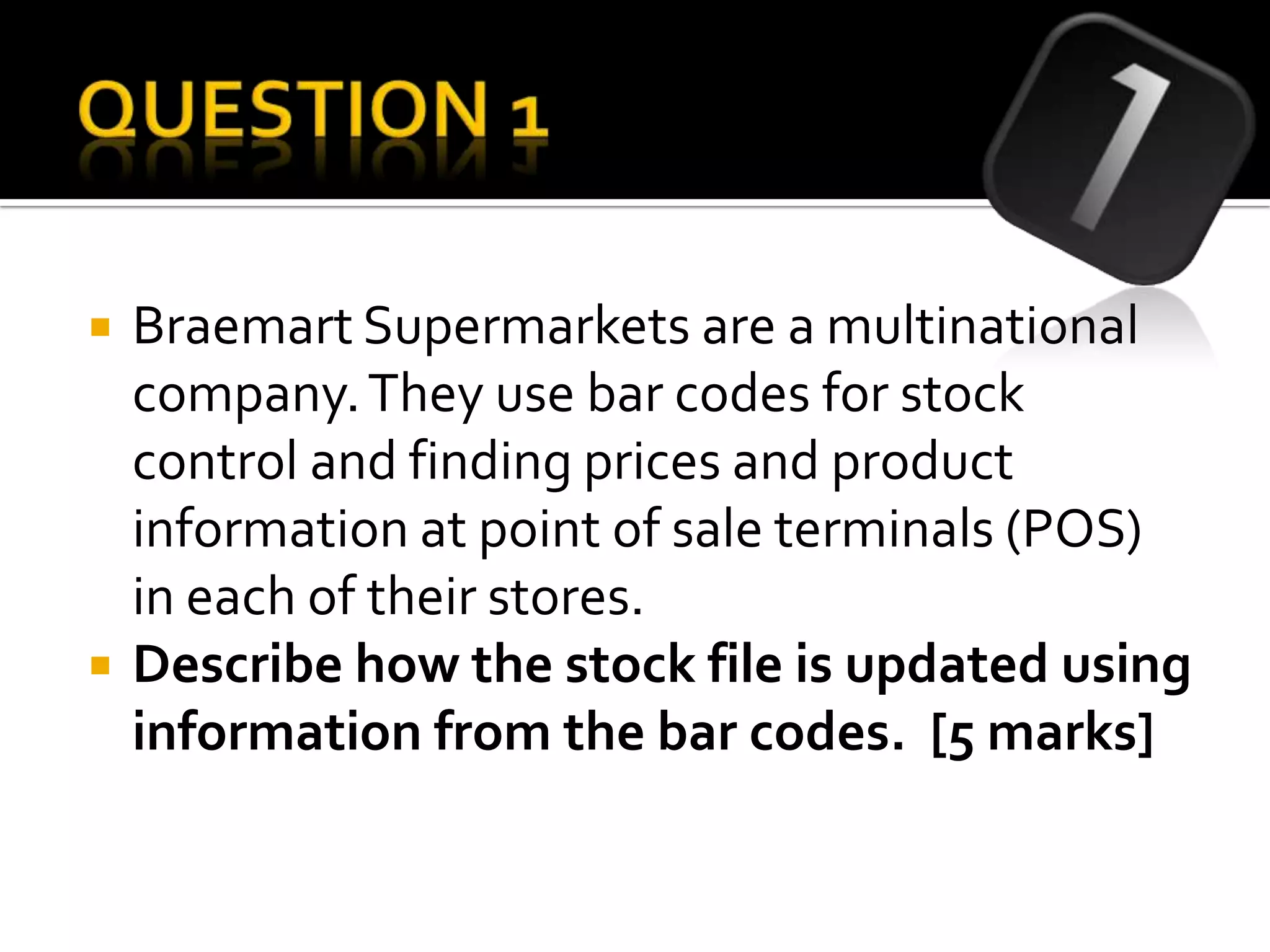 QUESTION 1

1

Braemart Supermarkets are a multinational company. They use bar codes for stock control and finding prices and product information at point of sale terminals (POS) in each of their stores.

Describe how the stock file is updated using information from the bar codes. [5 marks]